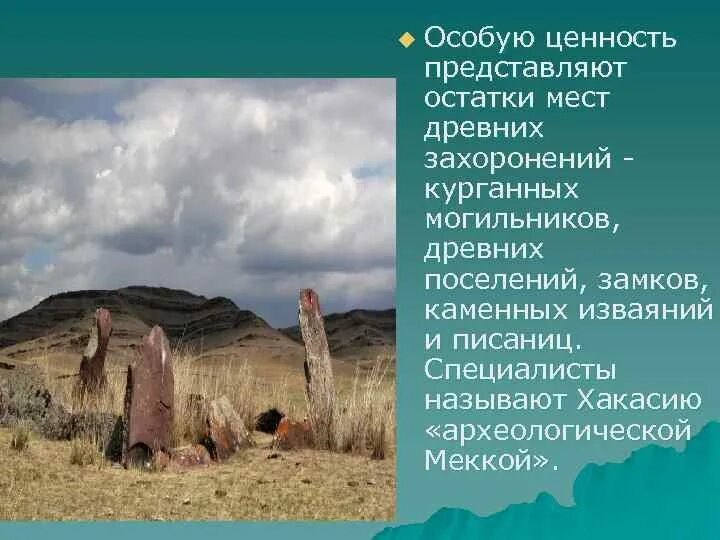 Особую ценность представляют остатки мест древних захоронений - курганных могильников, древних поселений, замков, каменных изваяний и писаниц. Специалисты называют Хакасию «археологической Меккой».